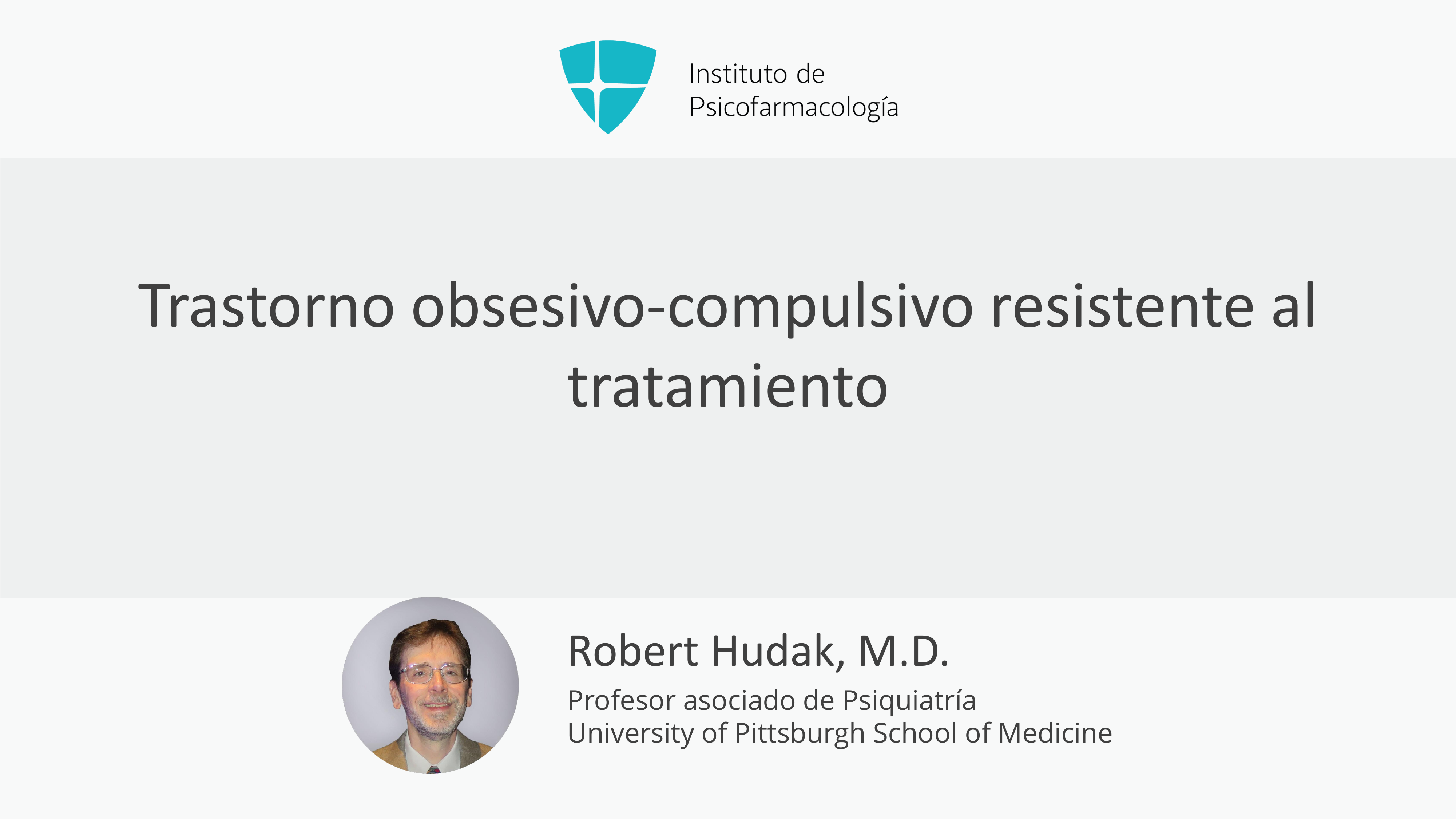 Instituto de Psicofarmacología

Trastorno obsesivo-compulsivo resistente al tratamiento

Robert Hudak, M.D.

Profesor asociado de Psiquiatría
University of Pittsburgh School of Medicine